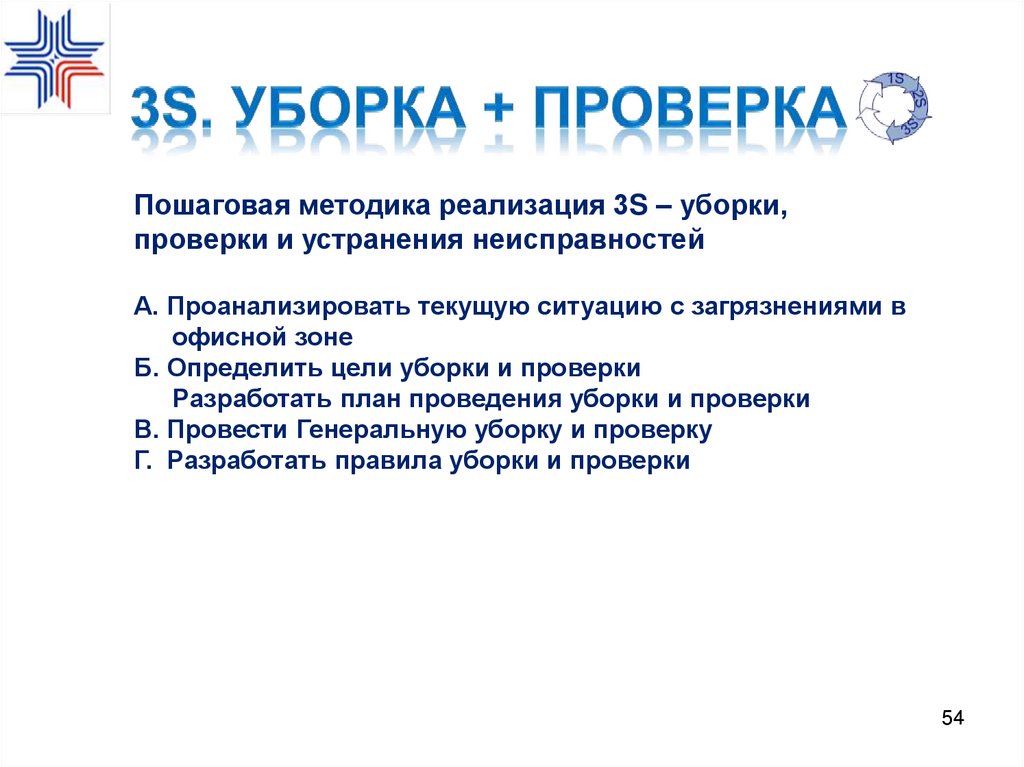 3S. УБОРКА + ПРОВЕРКА

1S
2S
3S

Пошаговая методика реализация 3S – уборки, проверки и устранения неисправностей

А. Проанализировать текущую ситуацию с загрязнениями в офисной зоне
Б. Определить цели уборки и проверки
Разработать план проведения уборки и проверки
В. Провести Генеральную уборку и проверку
Г. Разработать правила уборки и проверки

54